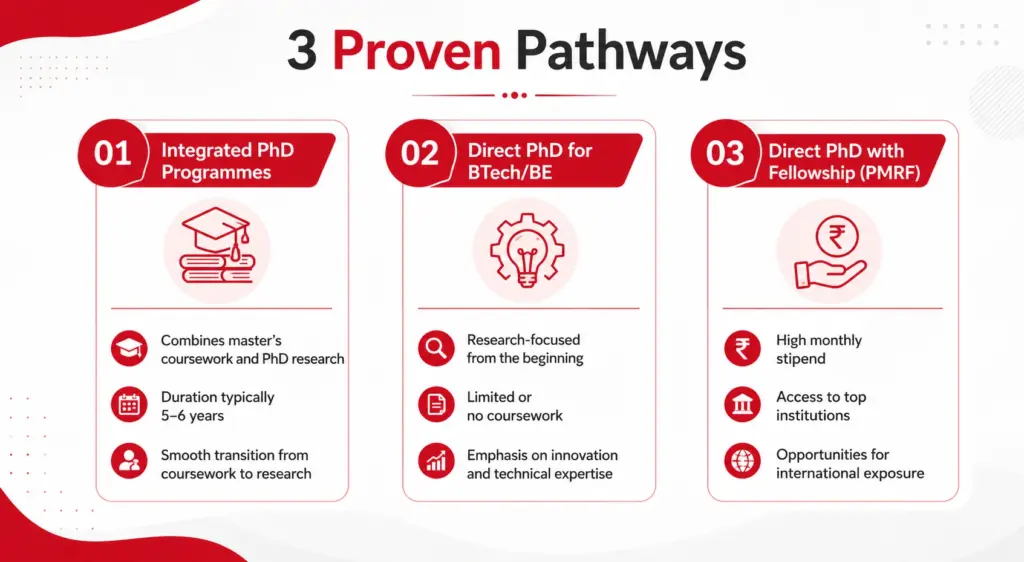 3 Proven Pathways

01 Integrated PhD Programmes

Combines master's coursework and PhD research

Duration typically 5–6 years

Smooth transition from coursework to research

02 Direct PhD for BTech/BE

Research-focused from the beginning

Limited or no coursework

Emphasis on innovation and technical expertise

03 Direct PhD with Fellowship (PMRF)

₹

High monthly stipend

Access to top institutions

Opportunities for international exposure